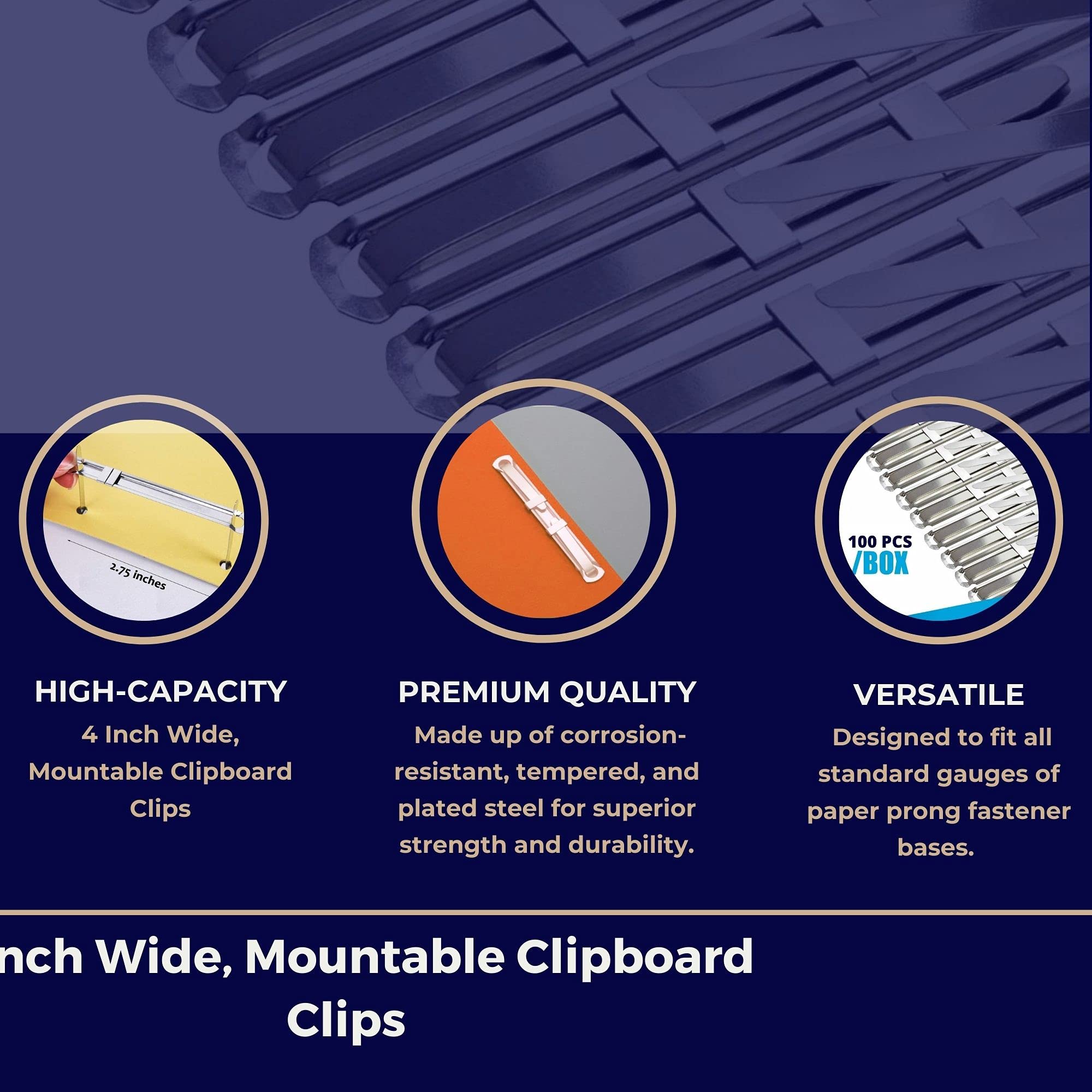 2.75 inches

100 PCS /BOX

HIGH-CAPACITY
4 Inch Wide, Mountable Clipboard Clips

PREMIUM QUALITY
Made up of corrosion-resistant, tempered, and plated steel for superior strength and durability.

VERSATILE
Designed to fit all standard gauges of paper prong fastener bases.

nch Wide, Mountable Clipboard Clips